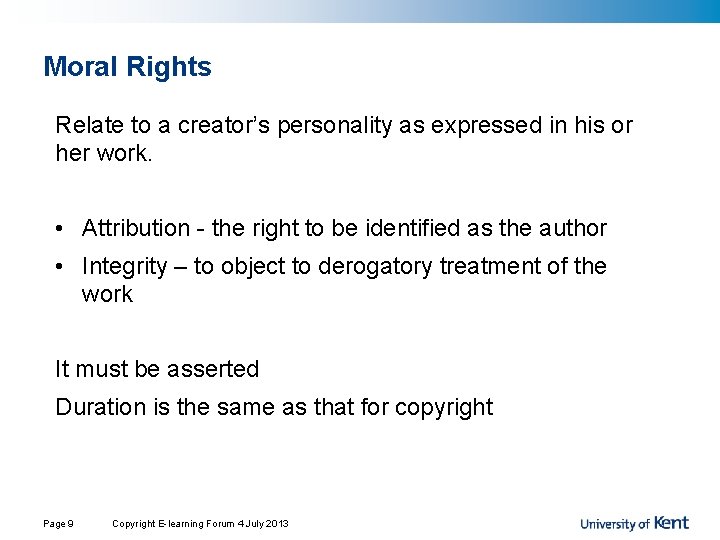 Moral Rights

Relate to a creator's personality as expressed in his or her work.

• Attribution - the right to be identified as the author
• Integrity – to object to derogatory treatment of the work

It must be asserted

Duration is the same as that for copyright

Page 9 Copyright E-learning Forum 4 July 2013

University of Kent